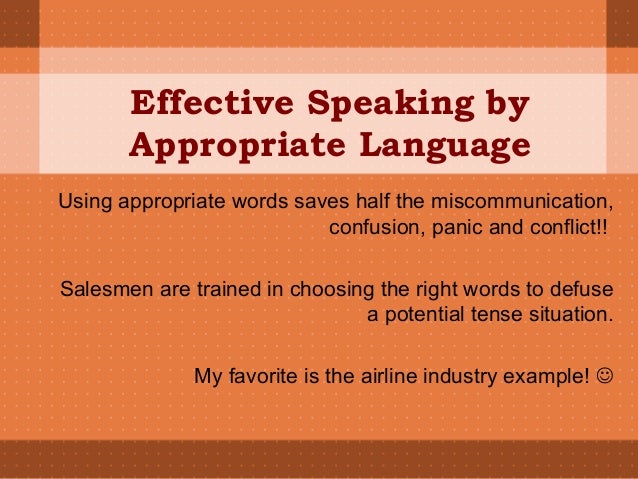 Effective Speaking by Appropriate Language

Using appropriate words saves half the miscommunication, confusion, panic and conflict!!

Salesmen are trained in choosing the right words to defuse a potential tense situation.

My favorite is the airline industry example! ☺